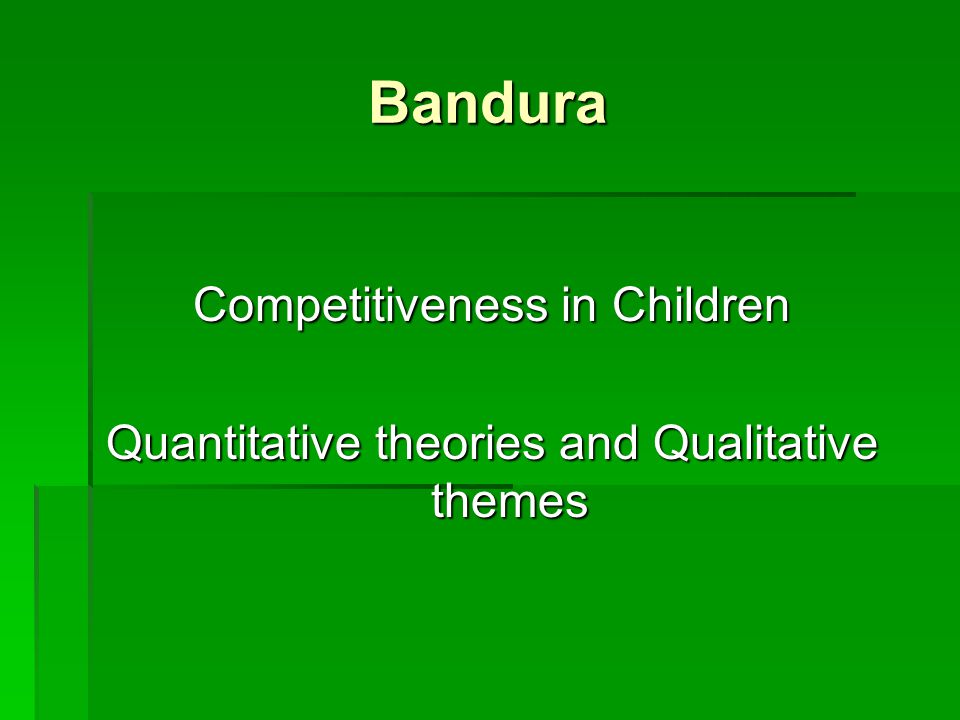 Bandura

Competitiveness in Children

Quantitative theories and Qualitative themes